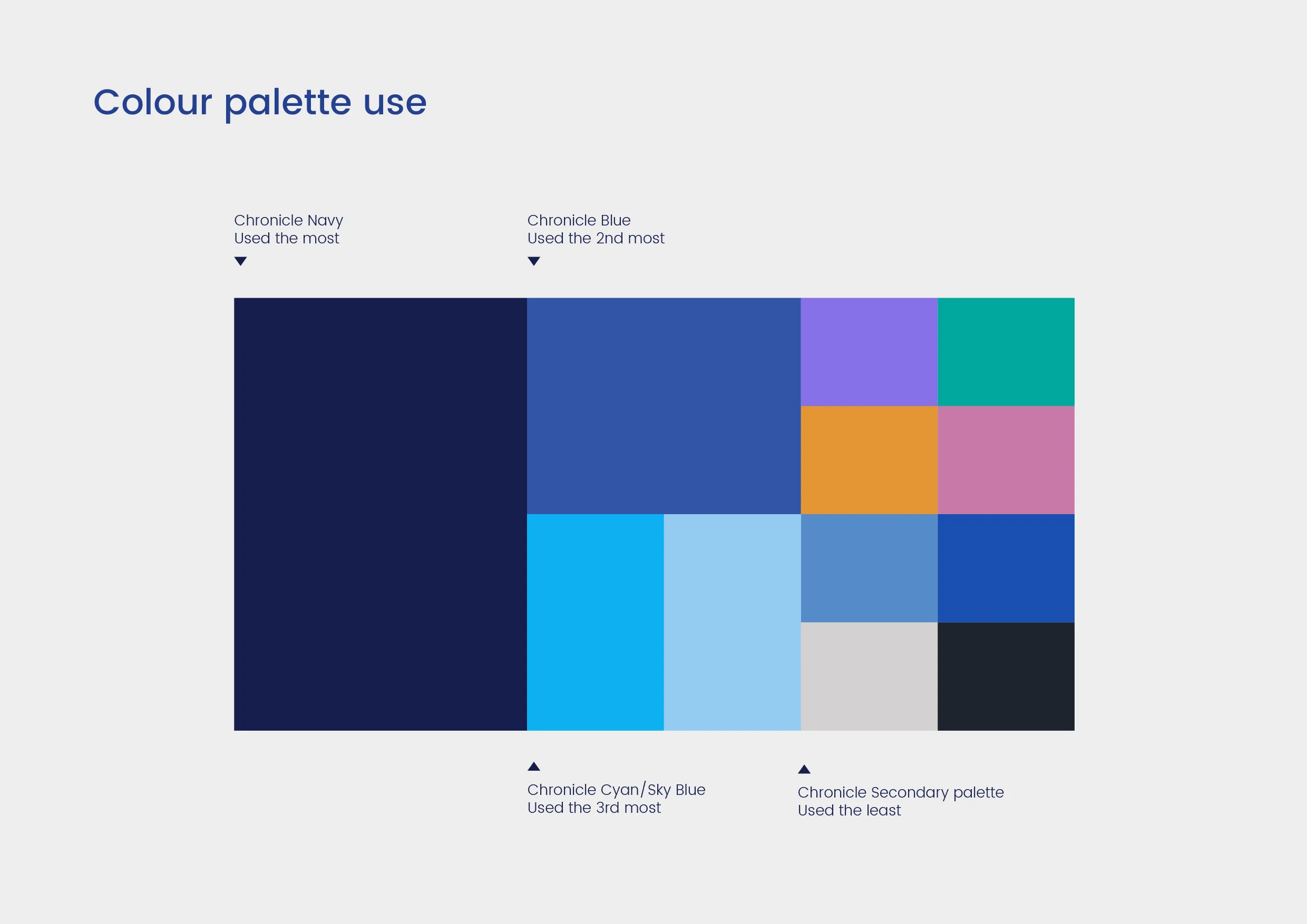 Colour palette use

Chronicle Navy
Used the most

Chronicle Blue
Used the 2nd most

Chronicle Cyan/Sky Blue
Used the 3rd most

Chronicle Secondary palette
Used the least